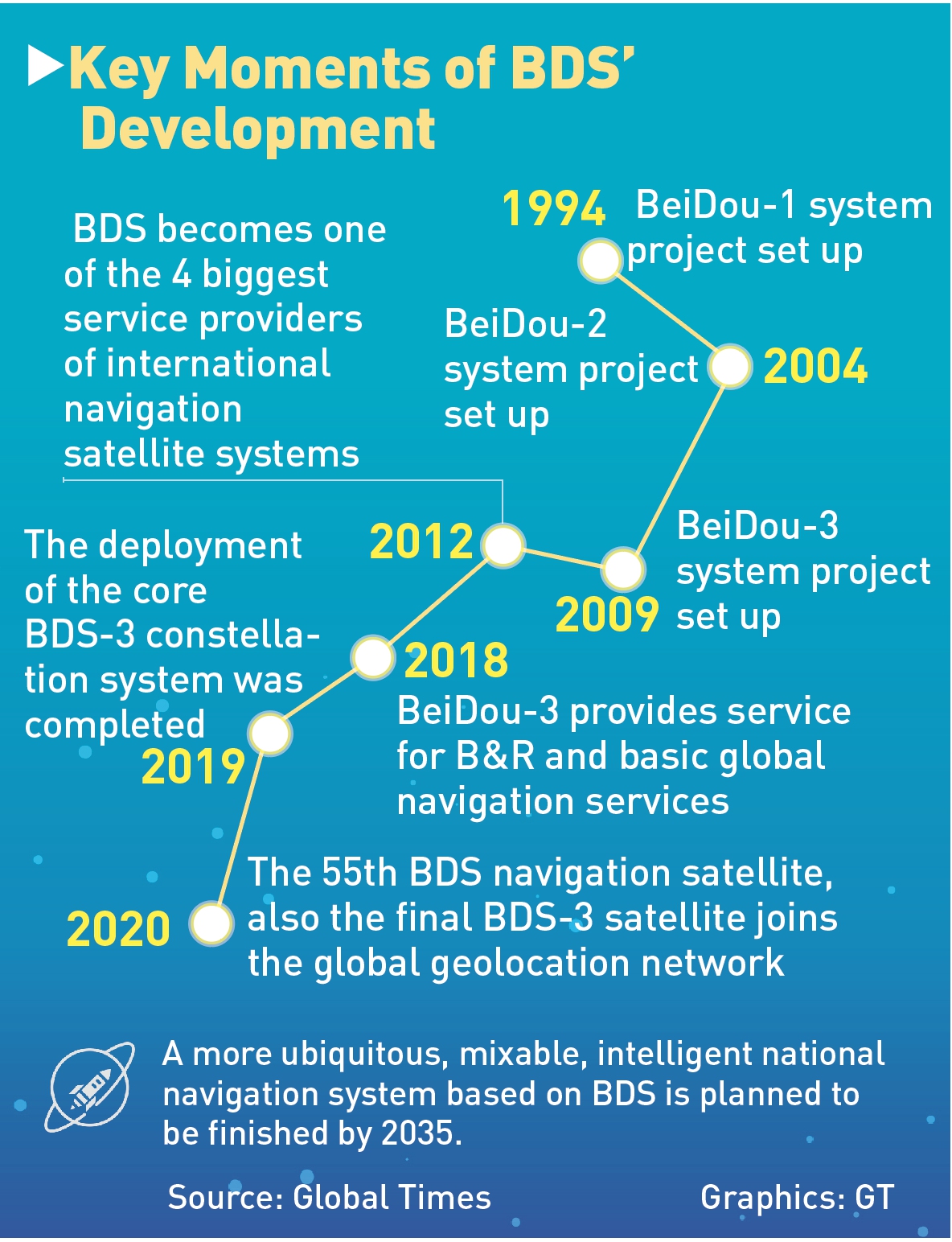 Key Moments of BDS' Development

1994 BeiDou-1 system project set up

2004 BeiDou-2 system project set up

2009 BeiDou-3 system project set up

2012 BDS becomes one of the 4 biggest service providers of international navigation satellite systems

2018 BeiDou-3 provides service for B&R and basic global navigation services

2019 The deployment of the core BDS-3 constellation system was completed

2020 The 55th BDS navigation satellite, also the final BDS-3 satellite joins the global geolocation network

A more ubiquitous, mixable, intelligent national navigation system based on BDS is planned to be finished by 2035.

Source: Global Times

Graphics: GT